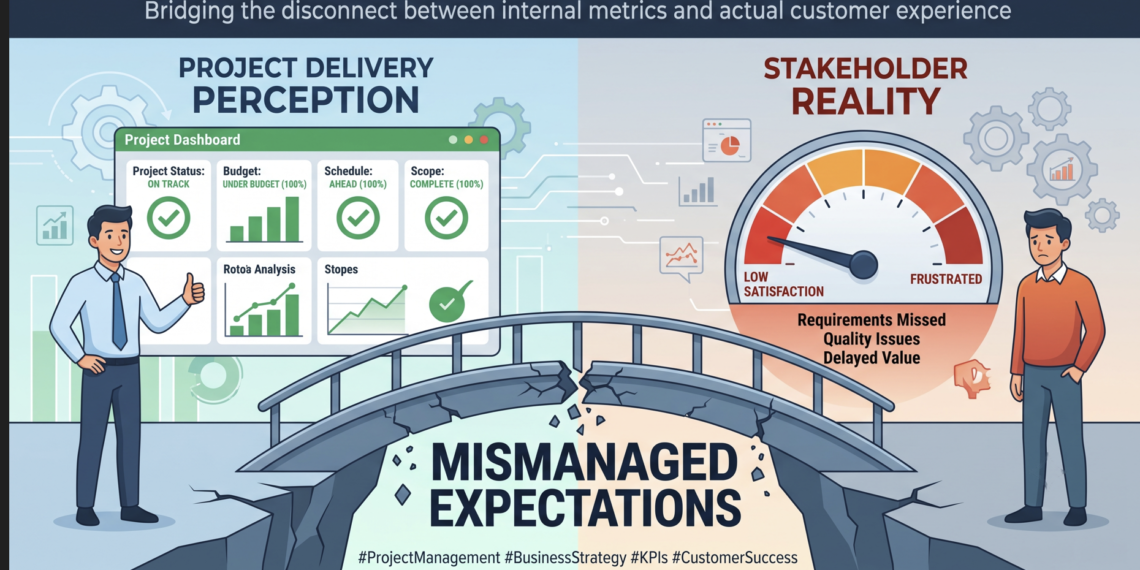 Bridging the disconnect between internal metrics and actual customer experience

PROJECT DELIVERY PERCEPTION

Project Dashboard

Project Status: ON TRACK

Budget: UNDER BUDGET (100%)

Schedule: AHEAD (100%)

Scope: COMPLETE (100%)

Rotoa Analysis

Stopes

STAKEHOLDER REALITY

LOW SATISFACTION

FRUSTRATED

Requirements Missed
Quality Issues
Delayed Value

MISMANAGED EXPECTATIONS

#ProjectManagement #BusinessStrategy #KPIs #CustomerSuccess